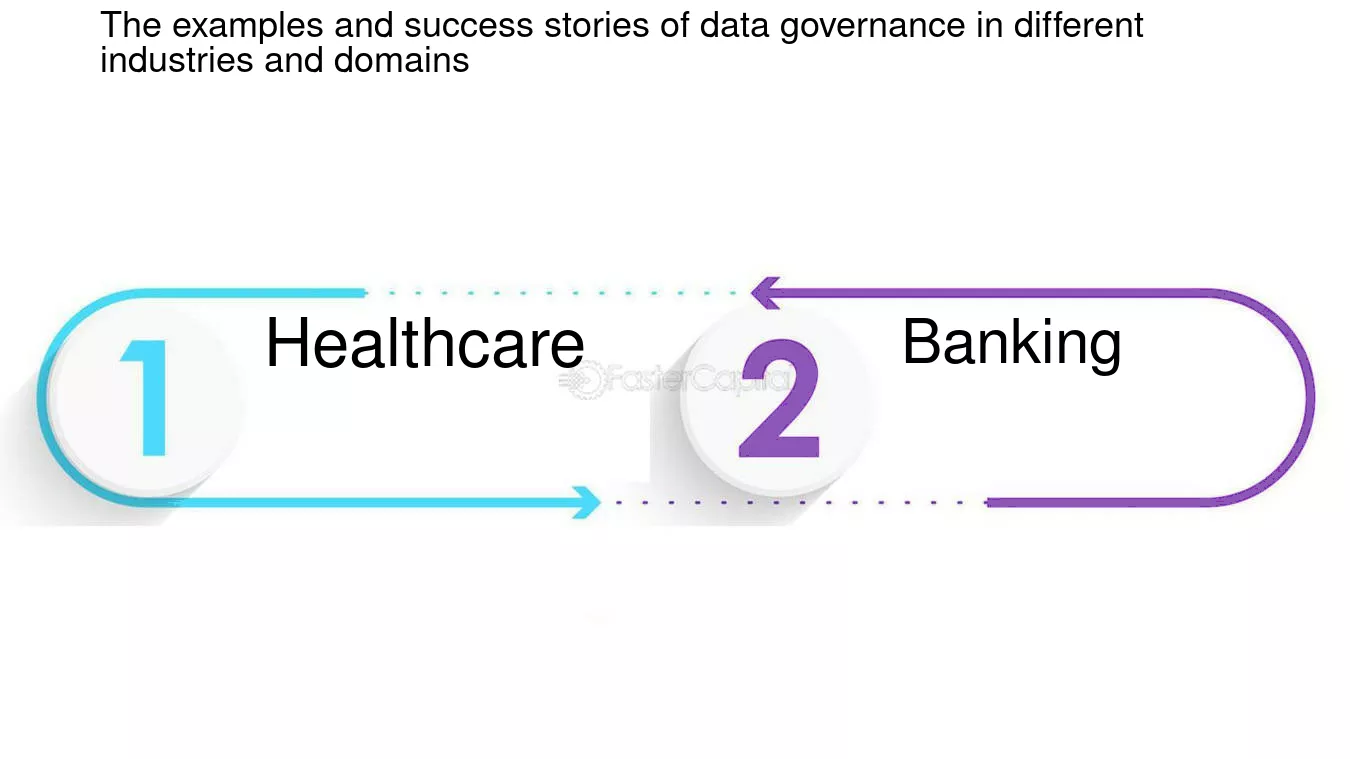 The examples and success stories of data governance in different industries and domains

1

Healthcare

FasterCapital

2

Banking